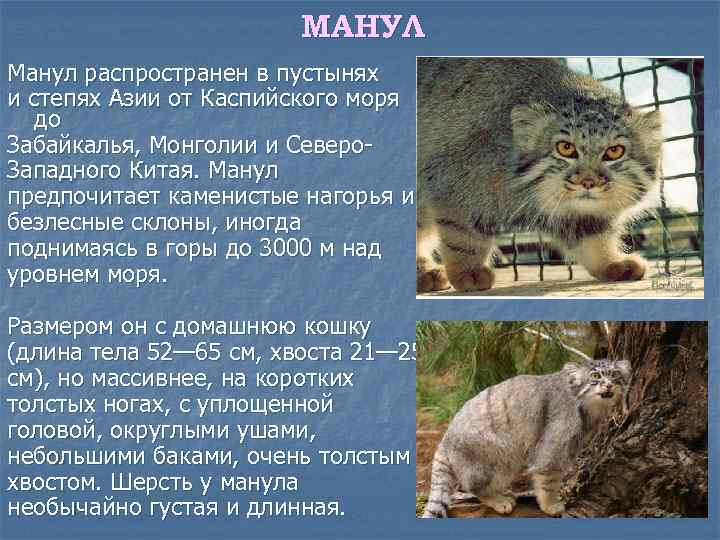 МАНУЛ

Манул распространен в пустынях и степях Азии от Каспийского моря до Забайкалья, Монголии и Северо-Западного Китая. Манул предпочитает каменистые нагорья и безлесные склоны, иногда поднимаясь в горы до 3000 м над уровнем моря.

Размером он с домашнюю кошку (длина тела 52—65 см, хвоста 21—25 см), но массивнее, на коротких толстых ногах, с уплощенной головой, округлыми ушами, небольшими баками, очень толстым хвостом. Шерсть у манула необычайно густая и длинная.